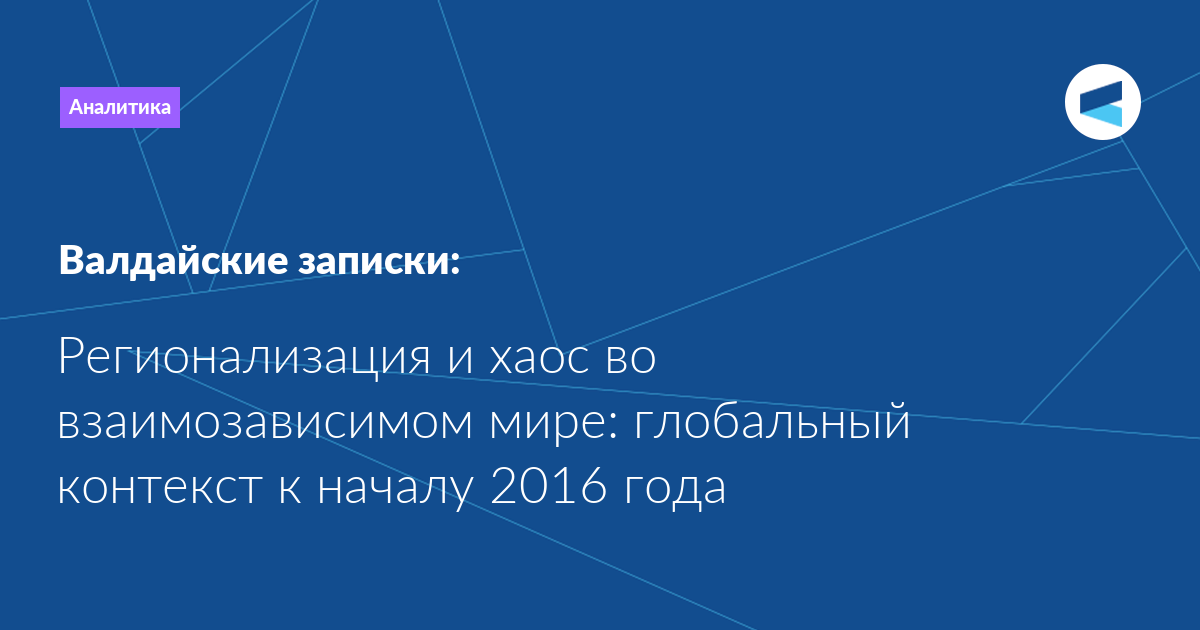 Аналитика

Валдайские записки:

Регионализация и хаос во взаимозависимом мире: глобальный контекст к началу 2016 года